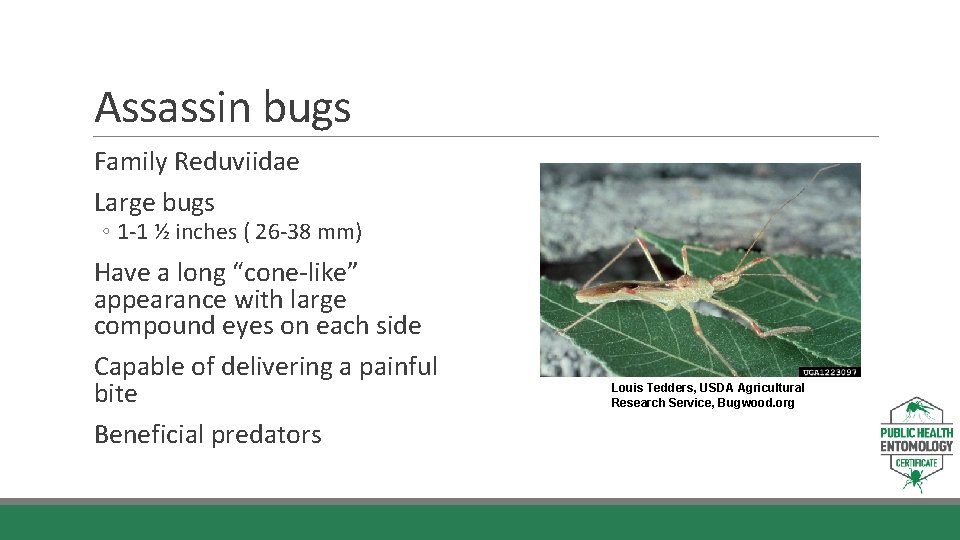 Assassin bugs

Family Reduviidae

Large bugs

◦ 1-1 ½ inches ( 26-38 mm)

Have a long “cone-like” appearance with large compound eyes on each side

Capable of delivering a painful bite

Beneficial predators

UGA1223097

Louis Tedders, USDA Agricultural Research Service, Bugwood.org

PUBLIC HEALTH ENTOMOLOGY CERTIFICATE